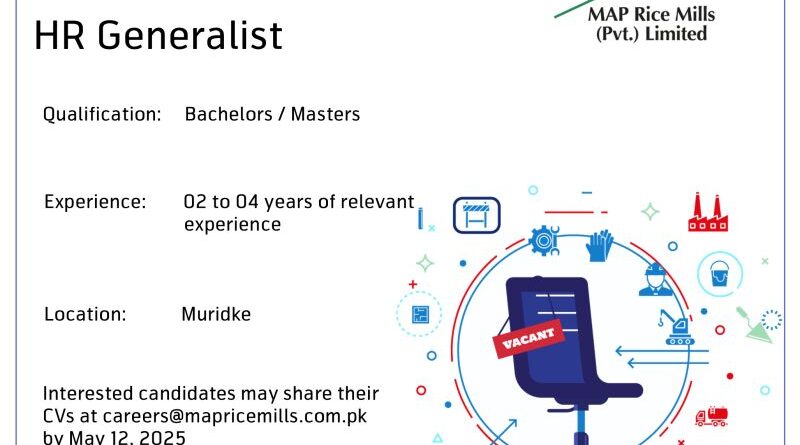 MAP Rice Mills (Pvt.) Limited

HR Generalist

Qualification: Bachelors / Masters

Experience: 02 to 04 years of relevant experience

Location: Muridke

VACANT

Interested candidates may share their CVs at careers@mapricemills.com.pk by May 12, 2025